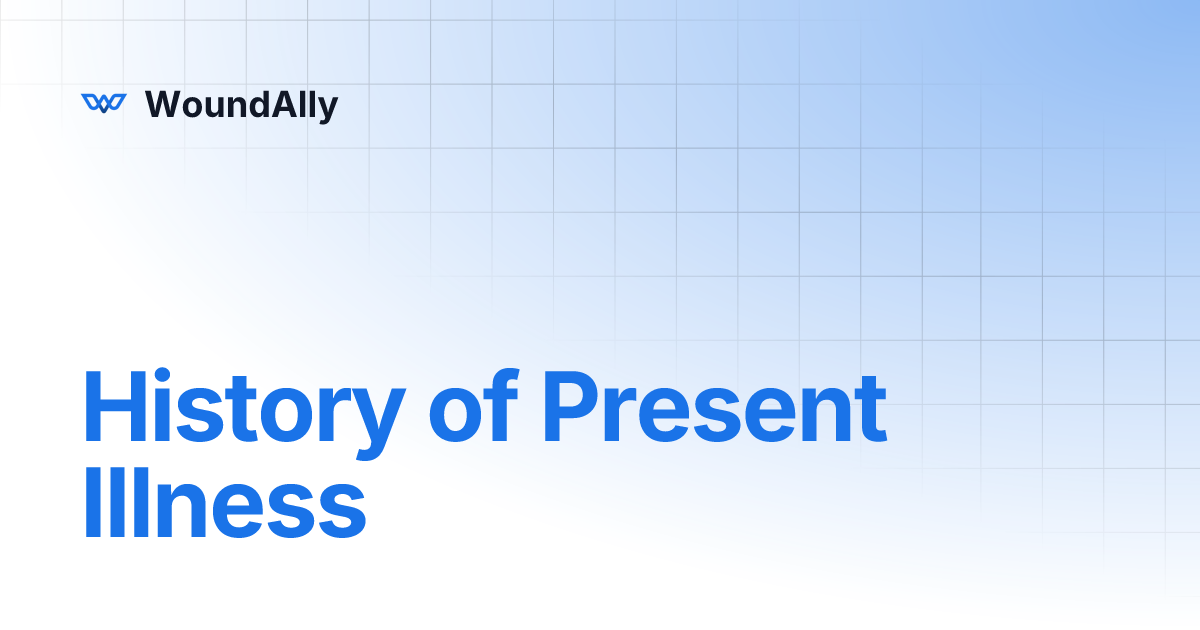 WoundAlly

History of Present Illness